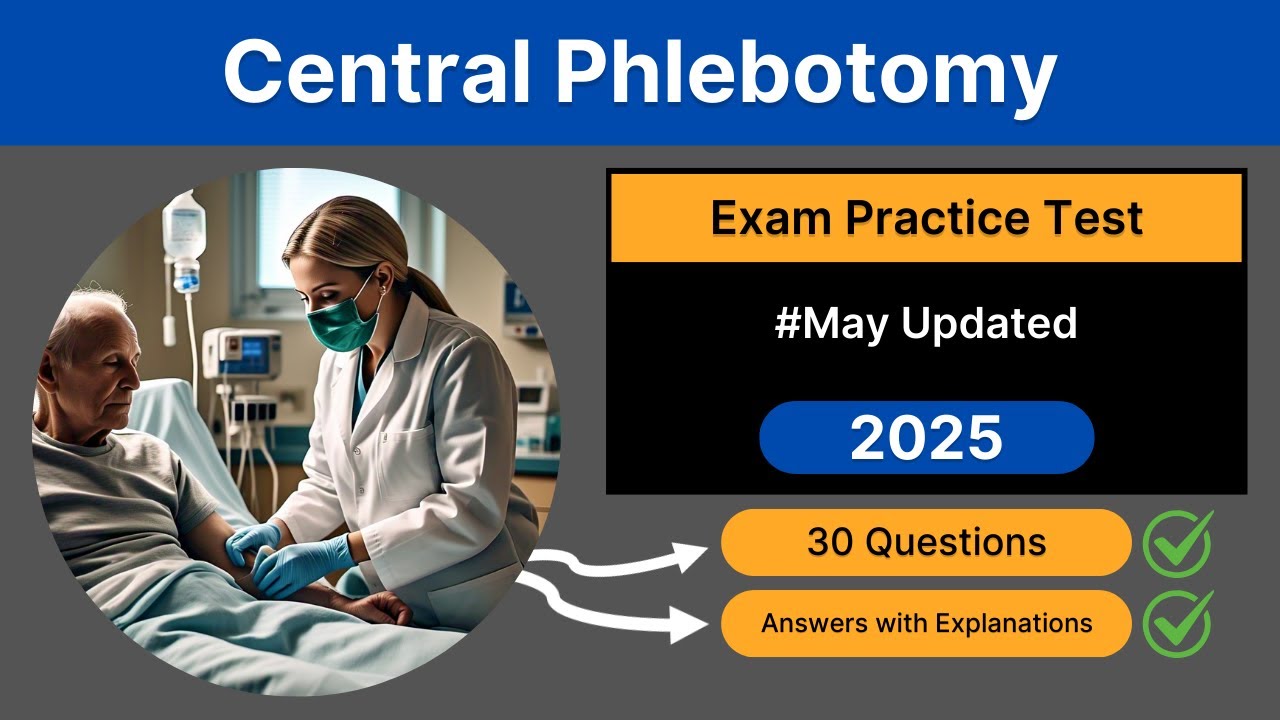 Central Phlebotomy

Exam Practice Test

#May Updated

2025

30 Questions

Answers with Explanations